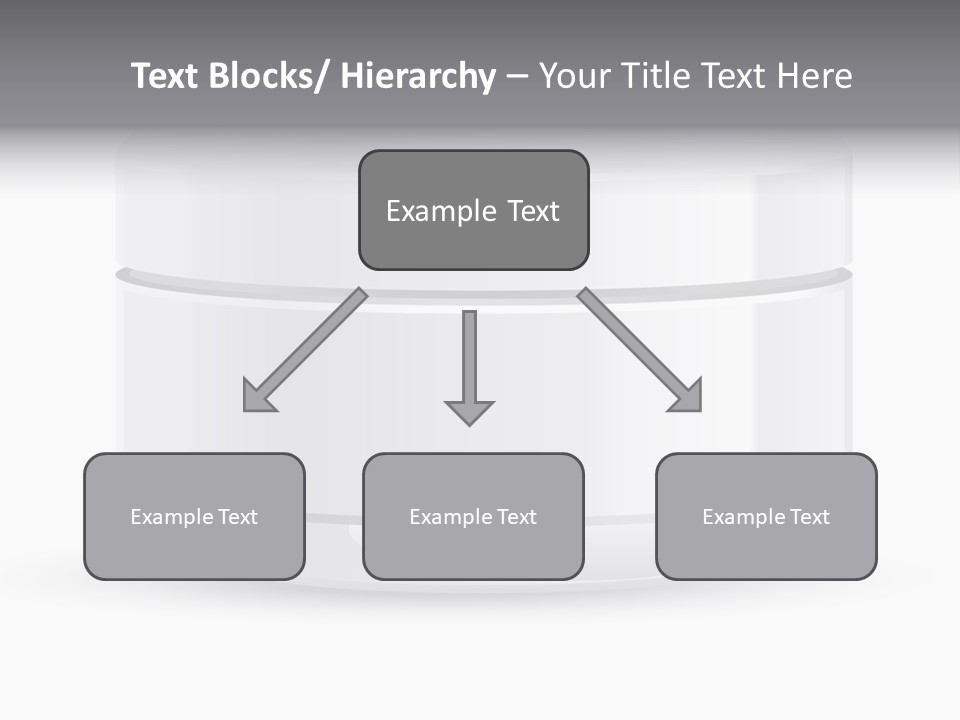 Text Blocks/ Hierarchy – Your Title Text Here

Example Text

Example Text

Example Text

Example Text